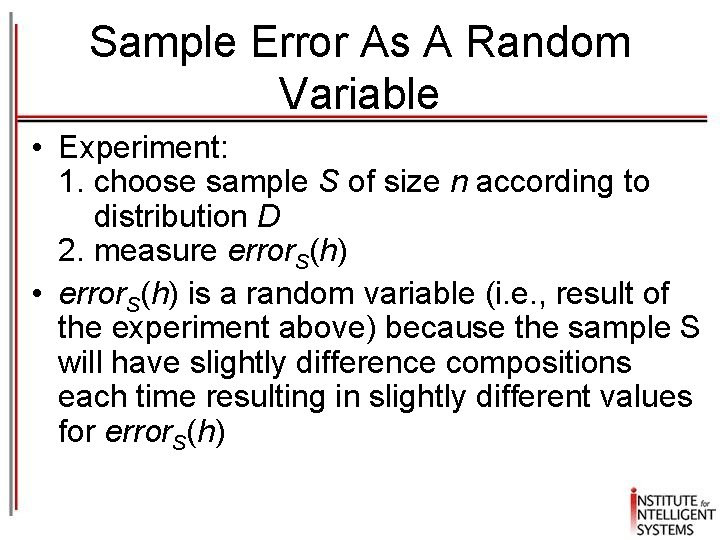 Sample Error As A Random Variable

• Experiment:
1. choose sample $S$ of size $n$ according to distribution $D$
2. measure $error_S(h)$

• $error_S(h)$ is a random variable (i.e., result of the experiment above) because the sample S will have slightly difference compositions each time resulting in slightly different values for $error_S(h)$

INSTITUTE for INTELLIGENT SYSTEMS